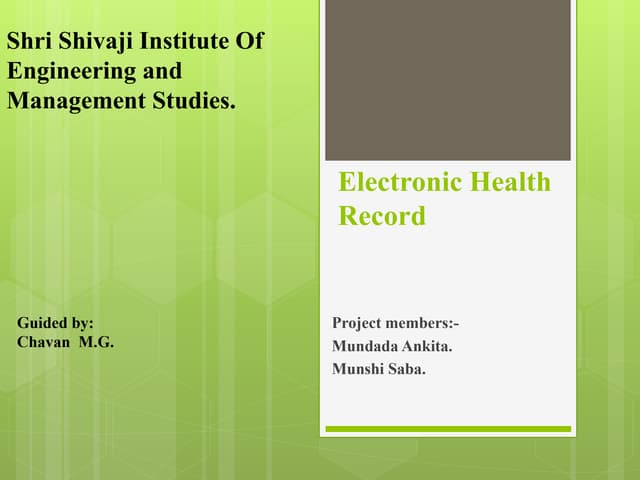 Shri Shivaji Institute Of Engineering and Management Studies.

Electronic Health Record

Guided by:
Chavan M.G.

Project members:-
Mundada Ankita.
Munshi Saba.